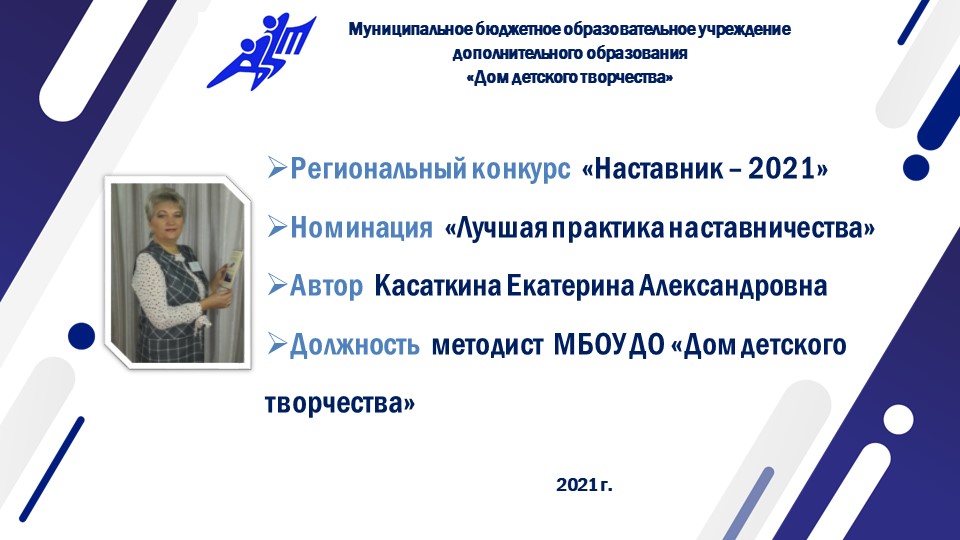 Муниципальное бюджетное образовательное учреждение дополнительного образования «Дом детского творчества»

➢Региональный конкурс «Наставник – 2021»

➢Номинация «Лучшая практика наставничества»

➢Автор Касаткина Екатерина Александровна

➢Должность методист МБОУДО «Дом детского творчества»

2021 г.